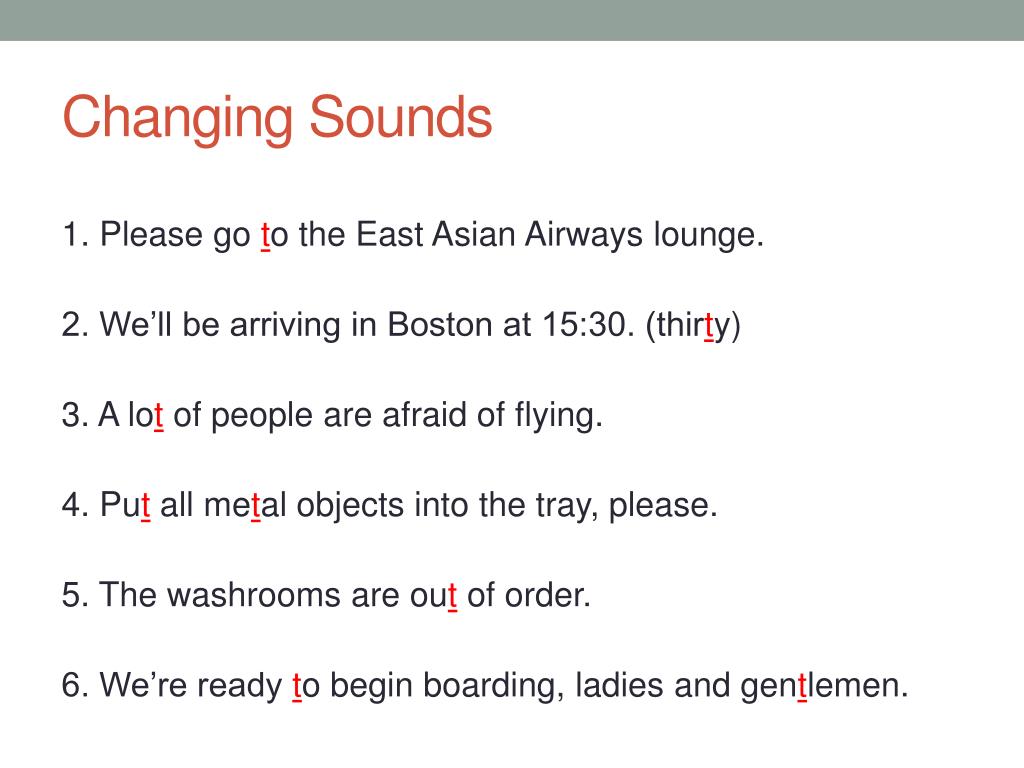 Changing Sounds

1. Please go to the East Asian Airways lounge.

2. We'll be arriving in Boston at 15:30. (thirty)

3. A lot of people are afraid of flying.

4. Put all metal objects into the tray, please.

5. The washrooms are out of order.

6. We're ready to begin boarding, ladies and gentlemen.